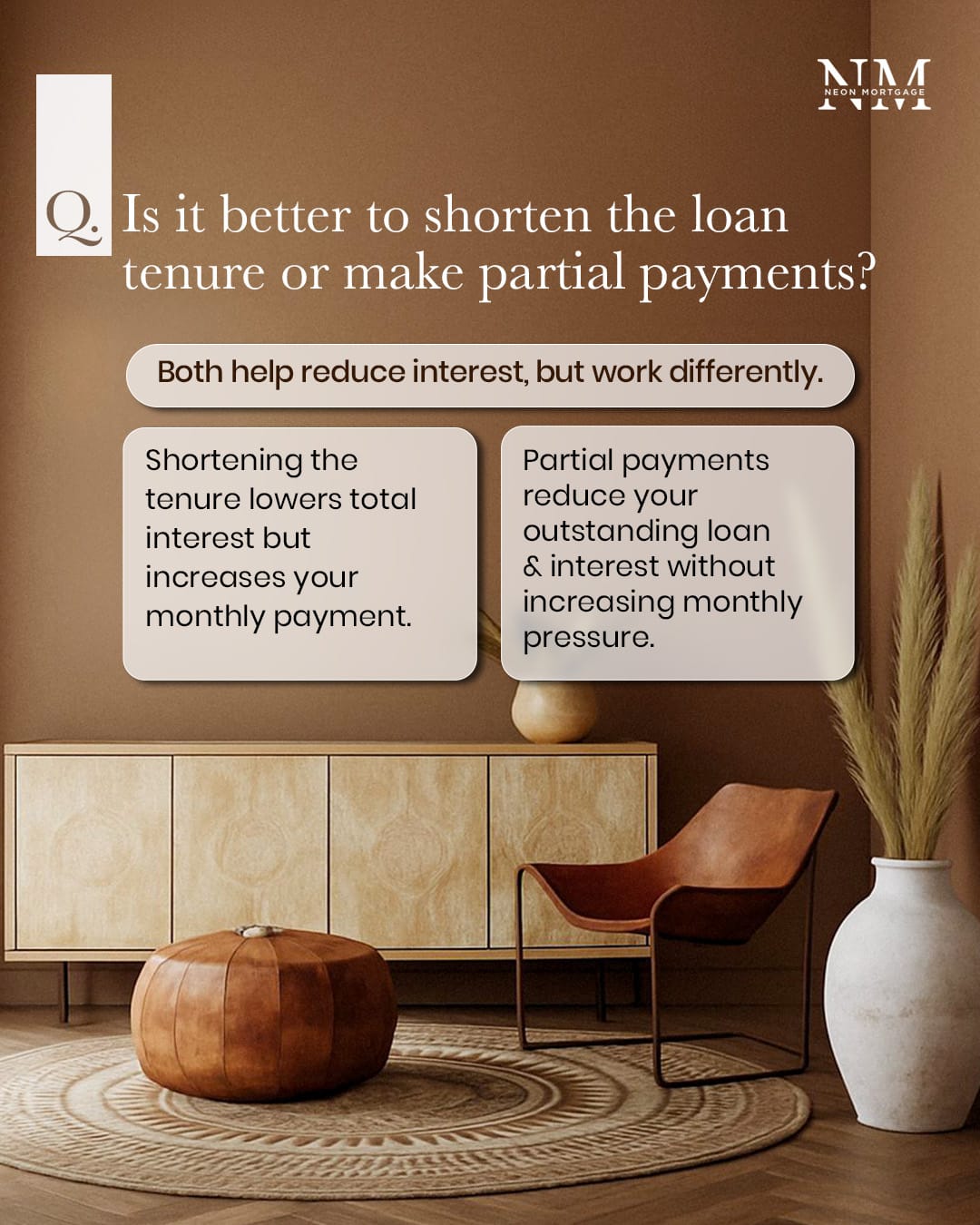 NM
NEON MORTGAGE

Q. Is it better to shorten the loan tenure or make partial payments?

Both help reduce interest, but work differently.

Shortening the tenure lowers total interest but increases your monthly payment.

Partial payments reduce your outstanding loan & interest without increasing monthly pressure.